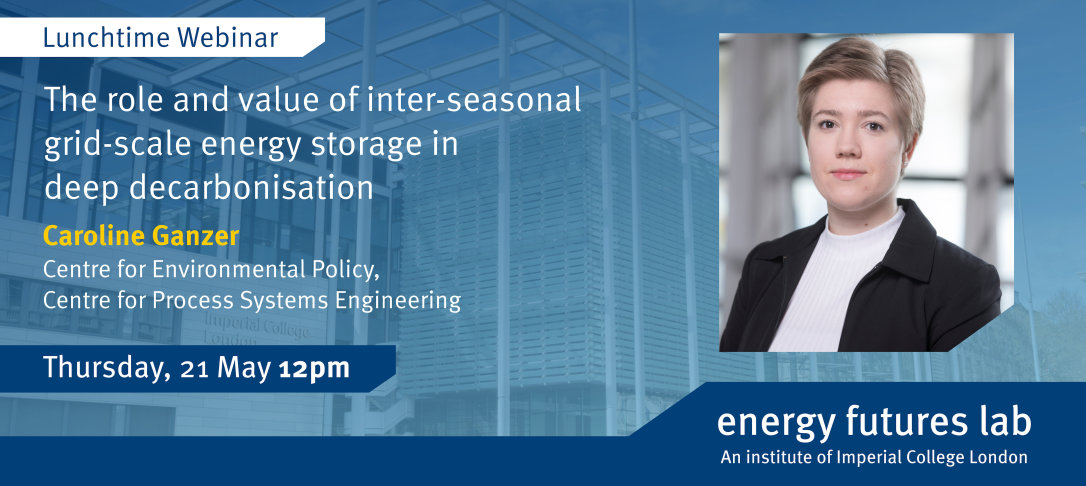 Lunchtime Webinar

The role and value of inter-seasonal grid-scale energy storage in deep decarbonisation

Caroline Ganzer
Centre for Environmental Policy,
Centre for Process Systems Engineering

Imperial College London

Thursday, 21 May 12pm

energy futures lab
An institute of Imperial College London